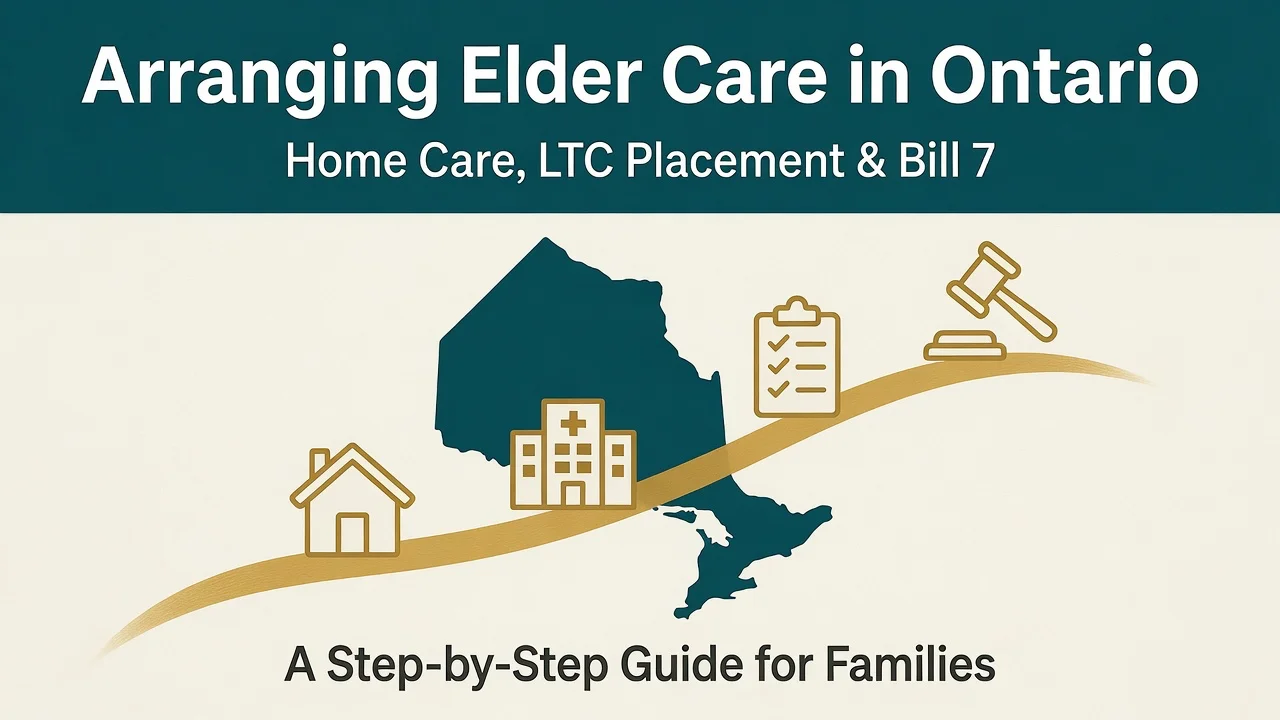 Arranging Elder Care in Ontario

Home Care, LTC Placement & Bill 7

A Step-by-Step Guide for Families